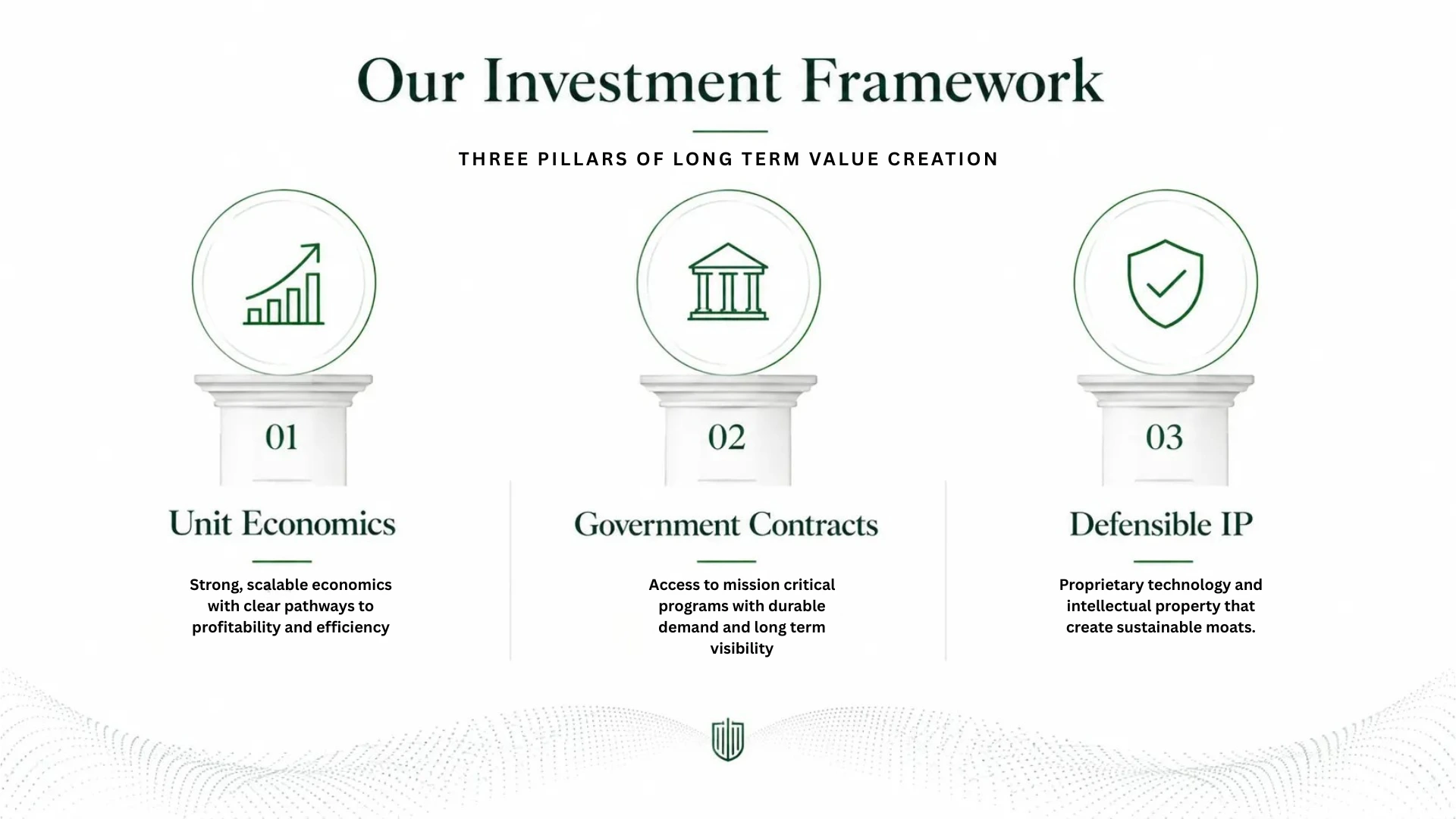 Our Investment Framework

THREE PILLARS OF LONG TERM VALUE CREATION

01

Unit Economics

Strong, scalable economics with clear pathways to profitability and efficiency

02

Government Contracts

Access to mission critical programs with durable demand and long term visibility

03

Defensible IP

Proprietary technology and intellectual property that create sustainable moats.